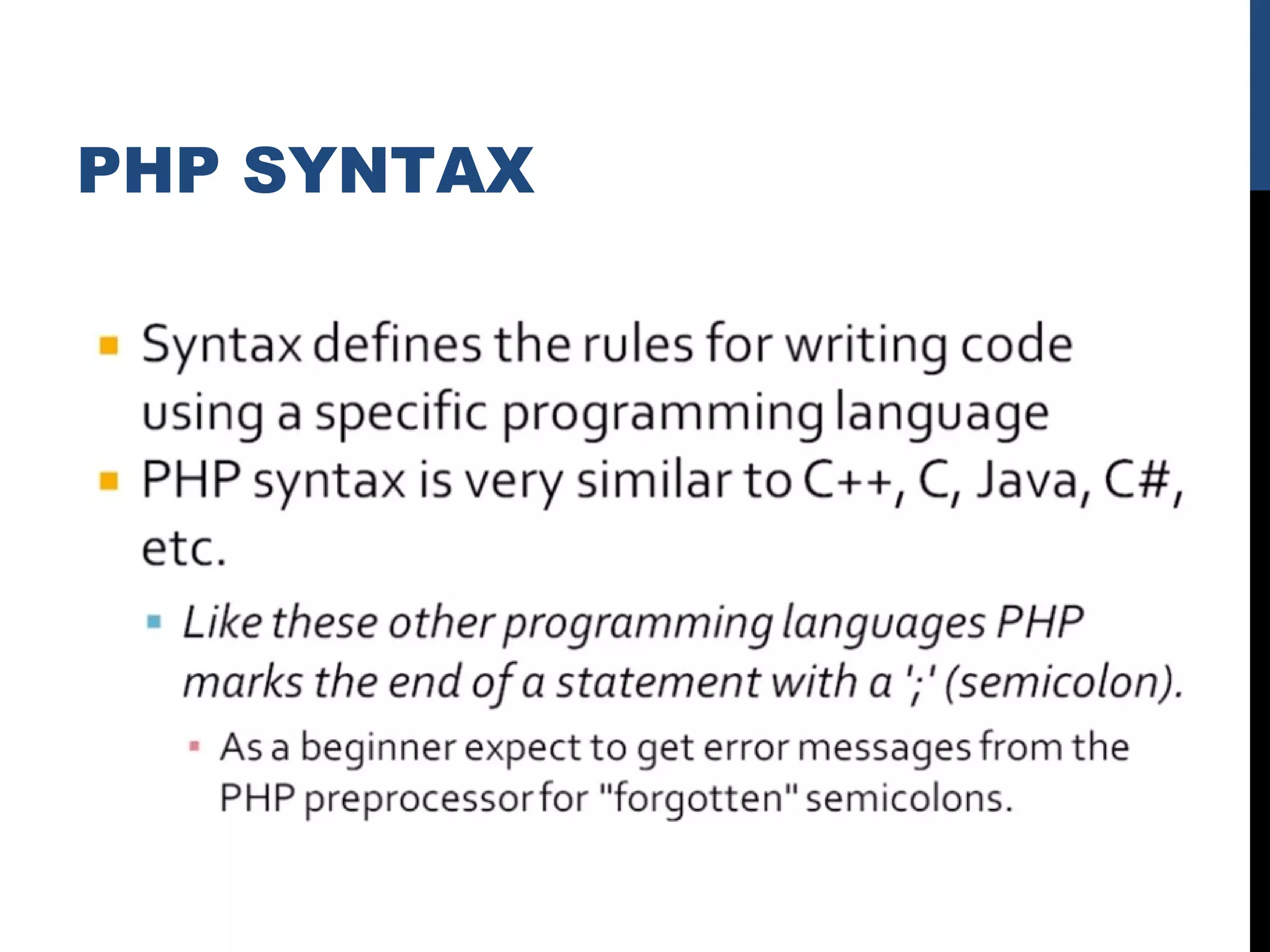 PHP SYNTAX

Syntax defines the rules for writing code using a specific programming language

PHP syntax is very similar to C++, C, Java, C#, etc.

Like these other programming languages PHP marks the end of a statement with a ';' (semicolon).

As a beginner expect to get error messages from the PHP preprocessor for "forgotten" semicolons.